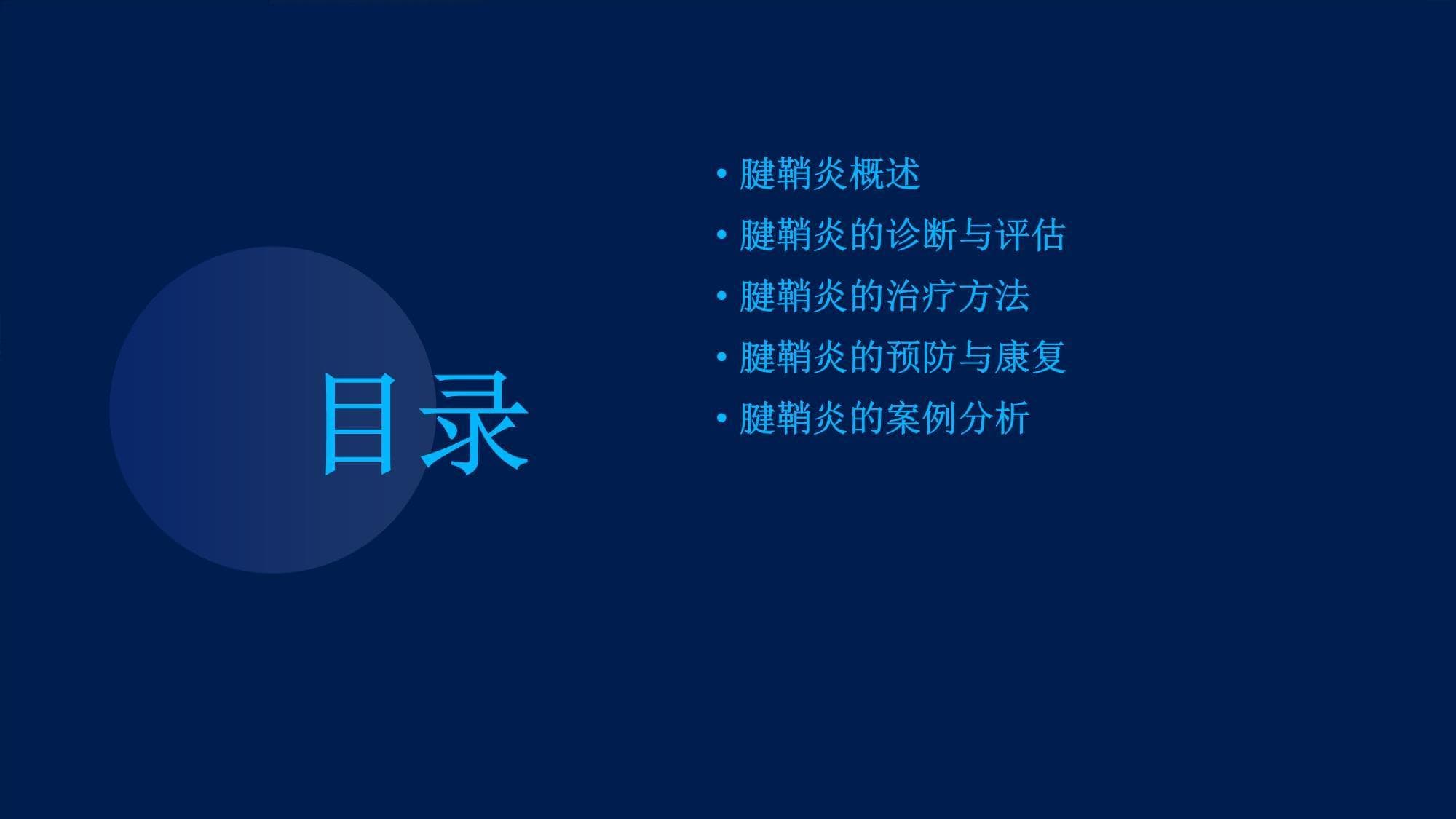 目录

• 腱鞘炎概述
• 腱鞘炎的诊断与评估
• 腱鞘炎的治疗方法
• 腱鞘炎的预防与康复
• 腱鞘炎的案例分析